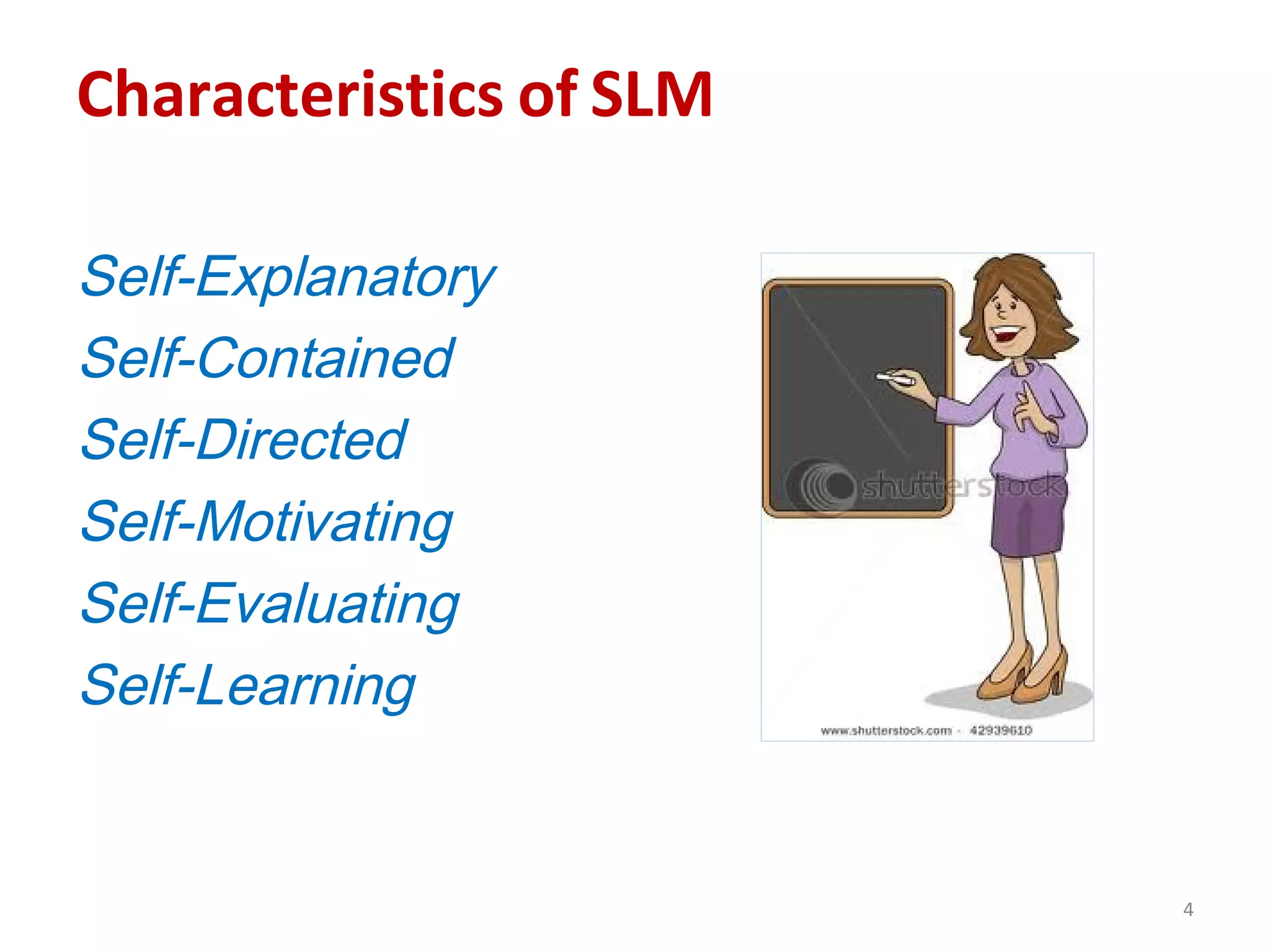 Characteristics of SLM

Self-Explanatory
Self-Contained
Self-Directed
Self-Motivating
Self-Evaluating
Self-Learning

shutterstock

www.shutterstock.com · 42939610

4